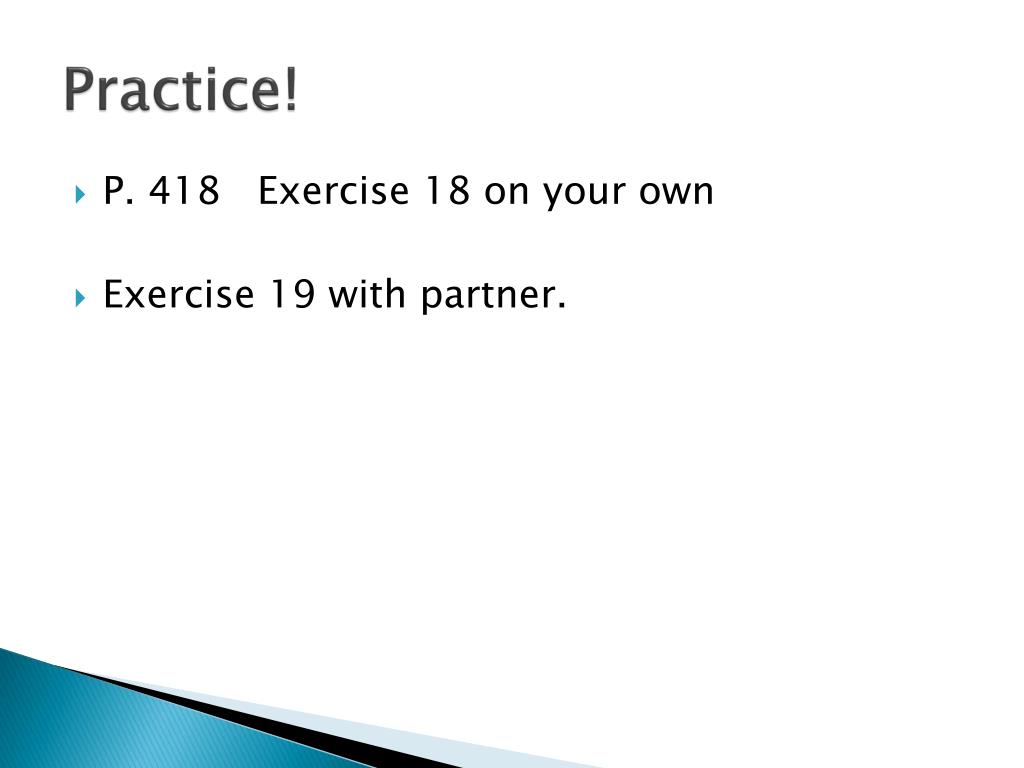 Practice!

P. 418 Exercise 18 on your own

Exercise 19 with partner.